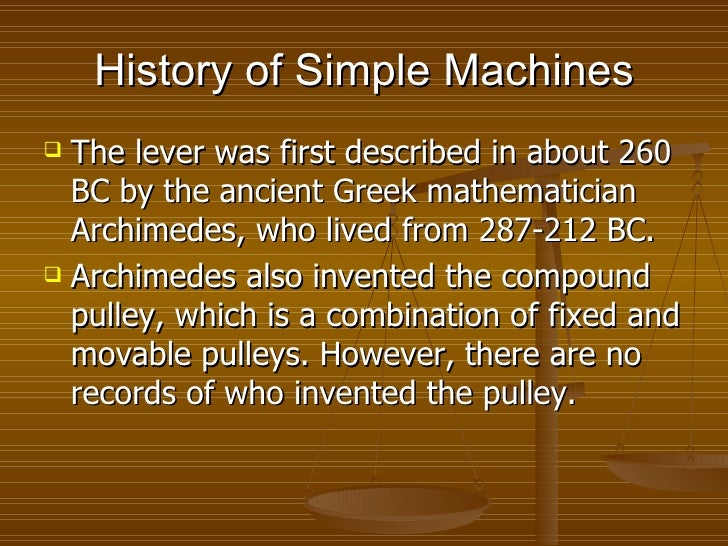 History of Simple Machines

The lever was first described in about 260 BC by the ancient Greek mathematician Archimedes, who lived from 287-212 BC.

Archimedes also invented the compound pulley, which is a combination of fixed and movable pulleys. However, there are no records of who invented the pulley.